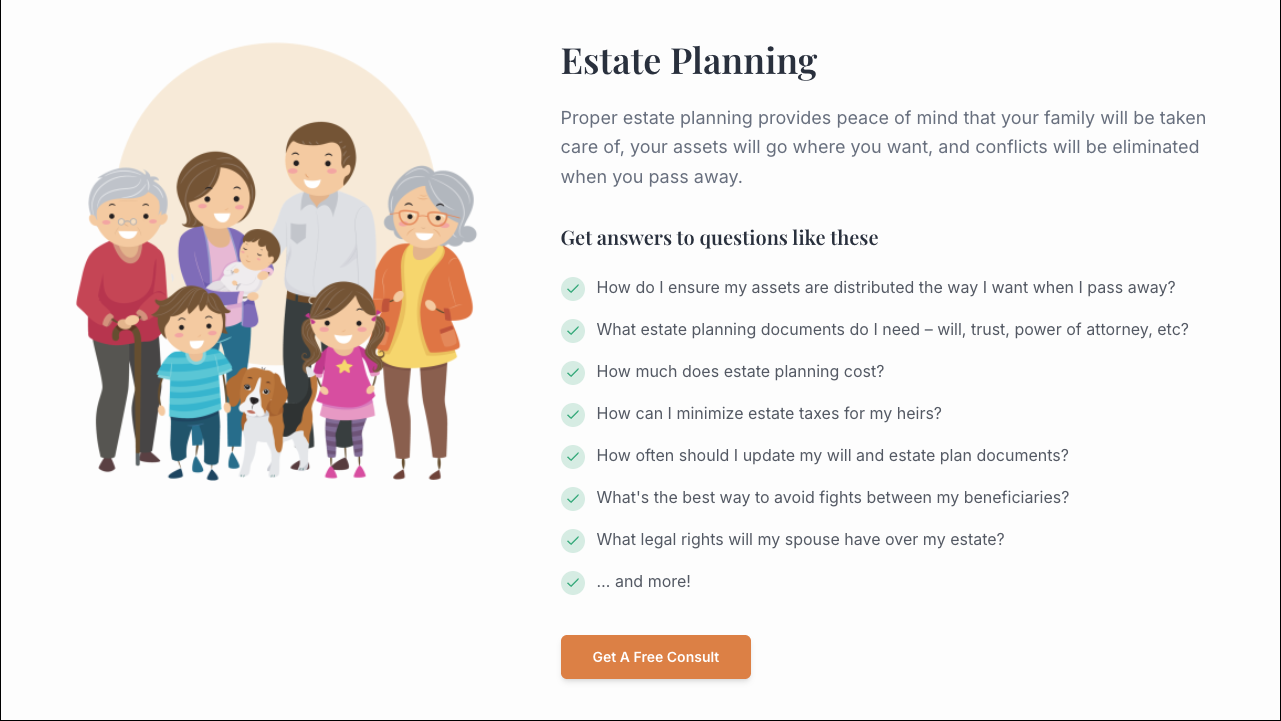 Estate Planning

Proper estate planning provides peace of mind that your family will be taken care of, your assets will go where you want, and conflicts will be eliminated when you pass away.

Get answers to questions like these

✓ How do I ensure my assets are distributed the way I want when I pass away?

✓ What estate planning documents do I need – will, trust, power of attorney, etc?

✓ How much does estate planning cost?

✓ How can I minimize estate taxes for my heirs?

✓ How often should I update my will and estate plan documents?

✓ What's the best way to avoid fights between my beneficiaries?

✓ What legal rights will my spouse have over my estate?

✓ ... and more!

Get A Free Consult